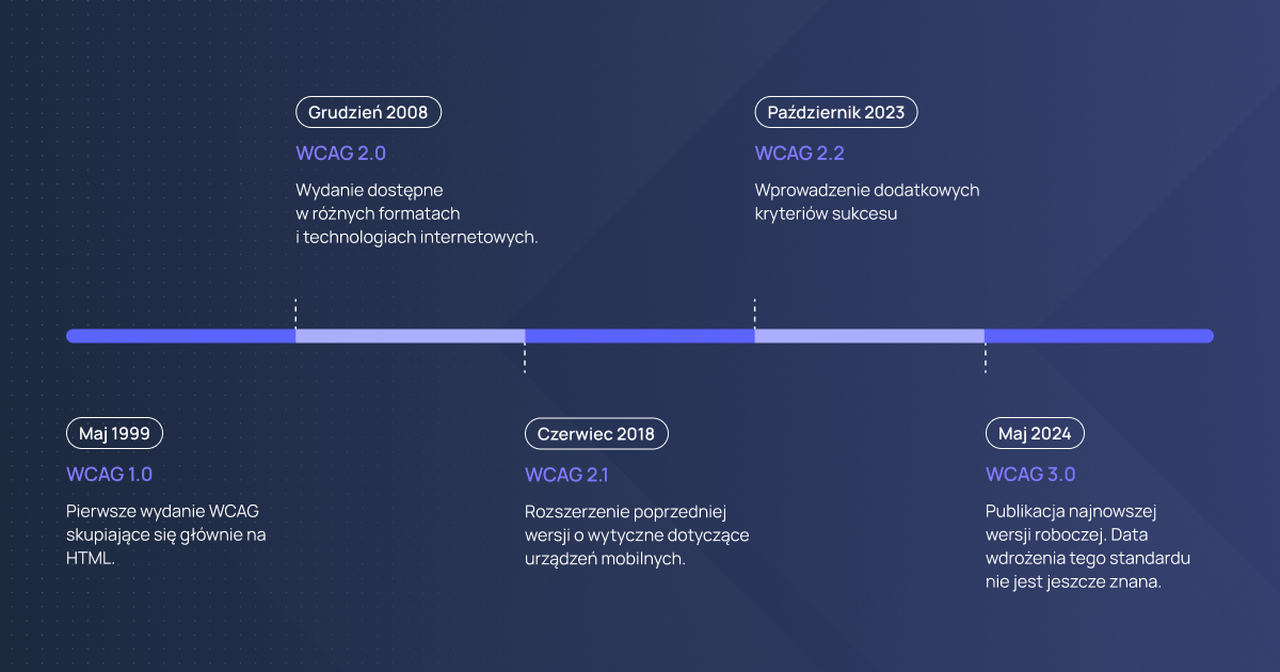 Grudzień 2008
WCAG 2.0
Wydanie dostępne w różnych formatach i technologiach internetowych.

Październik 2023
WCAG 2.2
Wprowadzenie dodatkowych kryteriów sukcesu

Maj 1999
WCAG 1.0
Pierwsze wydanie WCAG skupiające się głównie na HTML.

Czerwiec 2018
WCAG 2.1
Rozszerzenie poprzedniej wersji o wytyczne dotyczące urządzeń mobilnych.

Maj 2024
WCAG 3.0
Publikacja najnowszej wersji roboczej. Data wdrożenia tego standardu nie jest jeszcze znana.